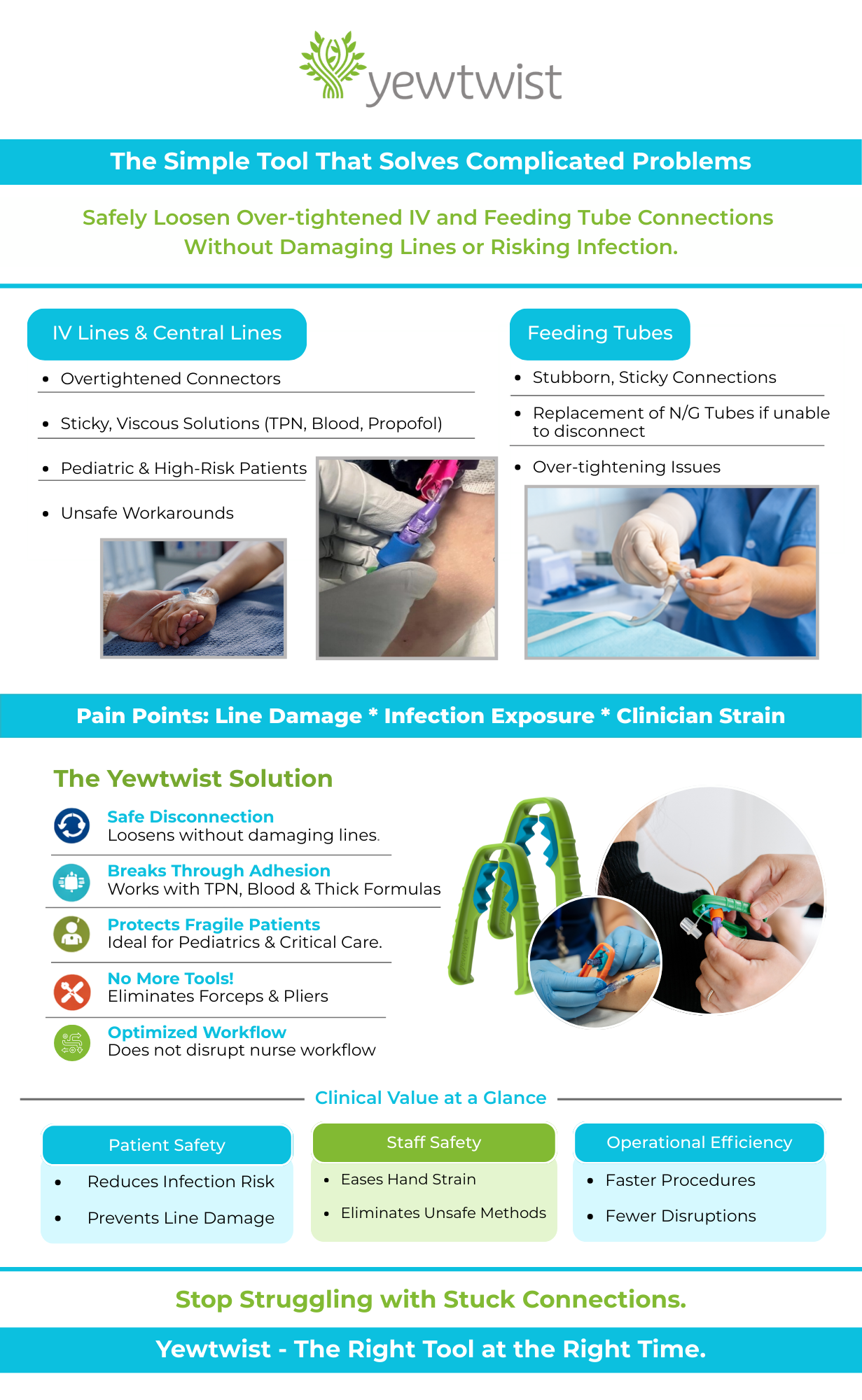 yewtwist

The Simple Tool That Solves Complicated Problems

Safely Loosen Over-tightened IV and Feeding Tube Connections Without Damaging Lines or Risking Infection.

IV Lines & Central Lines

- Overtightened Connectors
- Sticky, Viscous Solutions (TPN, Blood, Propofol)
- Pediatric & High-Risk Patients
- Unsafe Workarounds

Feeding Tubes

- Stubborn, Sticky Connections
- Replacement of N/G Tubes if unable to disconnect
- Over-tightening Issues

Pain Points: Line Damage * Infection Exposure * Clinician Strain

The Yewtwist Solution

Safe Disconnection
Loosens without damaging lines.

Breaks Through Adhesion
Works with TPN, Blood & Thick Formulas

Protects Fragile Patients
Ideal for Pediatrics & Critical Care.

No More Tools!
Eliminates Forceps & Pliers

Optimized Workflow
Does not disrupt nurse workflow

Clinical Value at a Glance

Patient Safety
- Reduces Infection Risk
- Prevents Line Damage

Staff Safety
- Eases Hand Strain
- Eliminates Unsafe Methods

Operational Efficiency
- Faster Procedures
- Fewer Disruptions

Stop Struggling with Stuck Connections.

Yewtwist - The Right Tool at the Right Time.